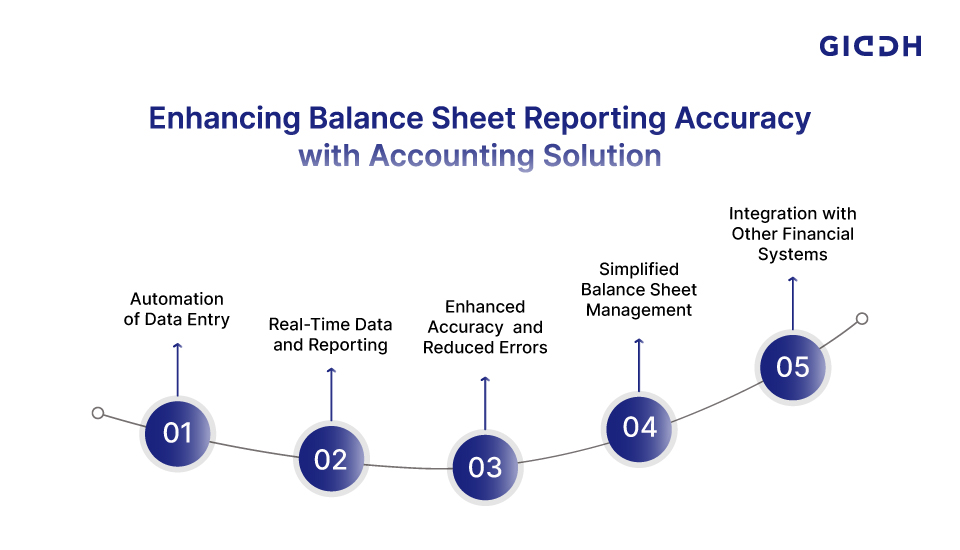 GIDDH

Enhancing Balance Sheet Reporting Accuracy with Accounting Solution

Automation of Data Entry

01

Real-Time Data and Reporting

02

Enhanced Accuracy and Reduced Errors

03

Simplified Balance Sheet Management

04

Integration with Other Financial Systems

05